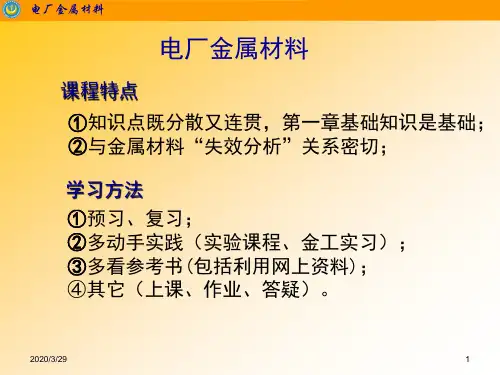 电厂金属材料

电厂金属材料

课程特点

①知识点既分散又连贯，第一章基础知识是基础；
②与金属材料“失效分析”关系密切；

学习方法

①预习、复习；
②多动手实践（实验课程、金工实习）；
③多看参考书(包括利用网上资料)；
④其它（上课、作业、答疑）。

2020/3/29

1